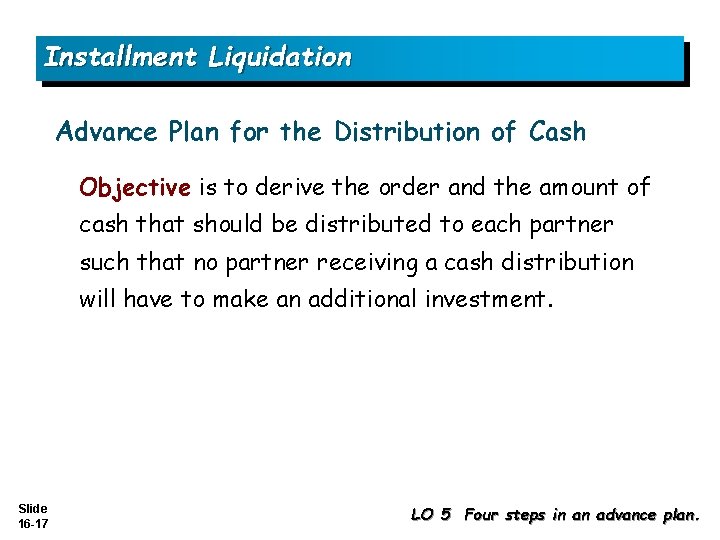 Installment Liquidation

Advance Plan for the Distribution of Cash

Objective is to derive the order and the amount of cash that should be distributed to each partner such that no partner receiving a cash distribution will have to make an additional investment.

Slide 16-17

LO 5 Four steps in an advance plan.